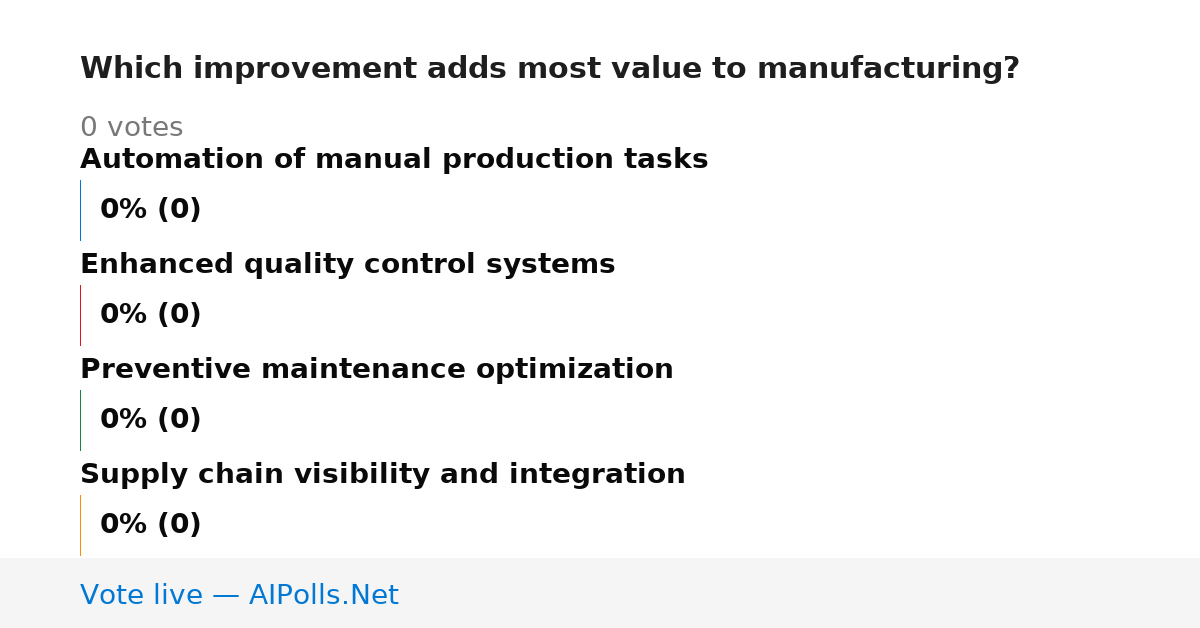 Which improvement adds most value to manufacturing?

0 votes

Automation of manual production tasks

0% (0)

Enhanced quality control systems

0% (0)

Preventive maintenance optimization

0% (0)

Supply chain visibility and integration

0% (0)

Vote live — AIPolls.Net